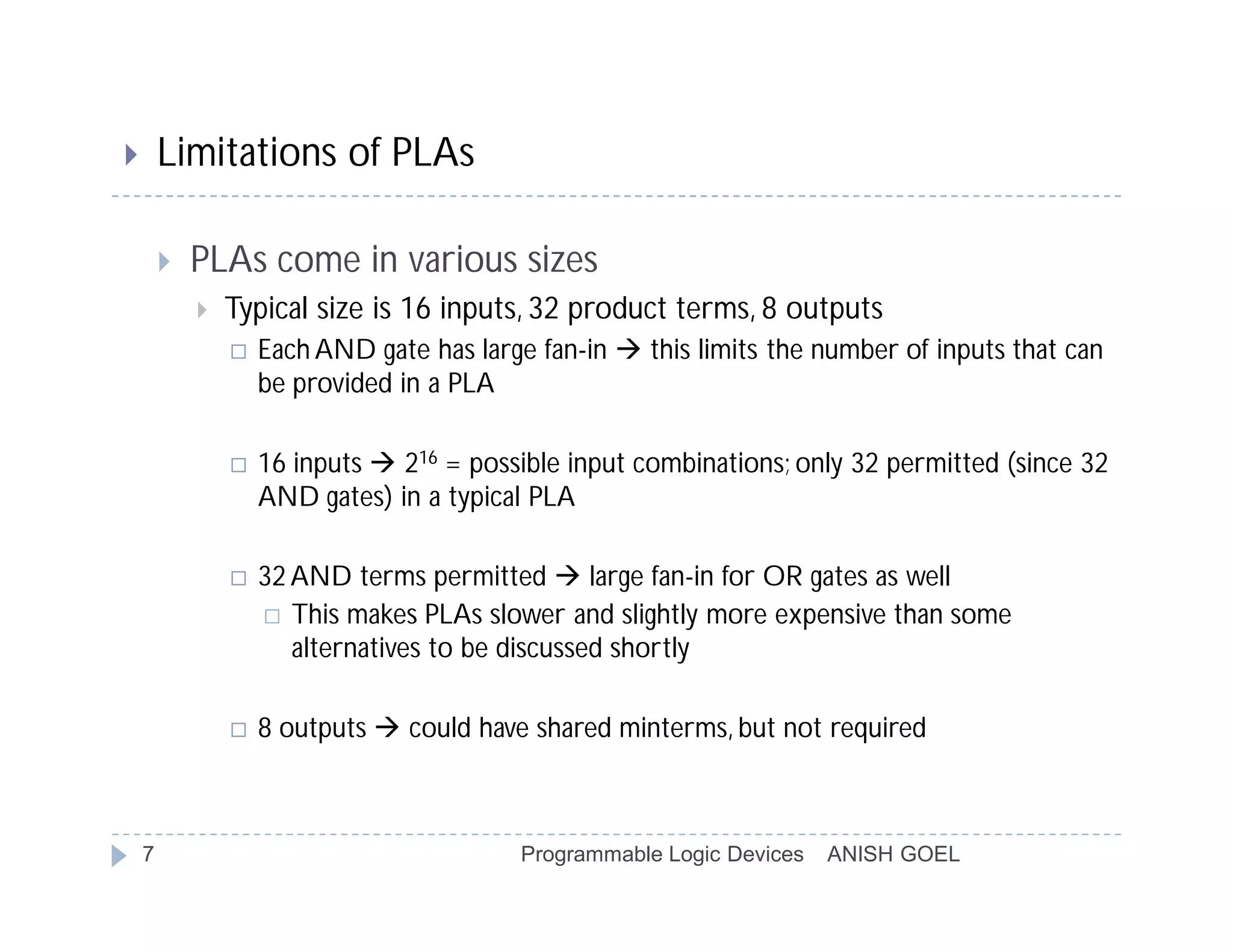 Limitations of PLAs

PLAs come in various sizes

Typical size is 16 inputs, 32 product terms, 8 outputs

Each AND gate has large fan-in → this limits the number of inputs that can be provided in a PLA

16 inputs → $2^{16}$ = possible input combinations; only 32 permitted (since 32 AND gates) in a typical PLA

32 AND terms permitted → large fan-in for OR gates as well

This makes PLAs slower and slightly more expensive than some alternatives to be discussed shortly

8 outputs → could have shared minterms, but not required

7 Programmable Logic Devices ANISH GOEL